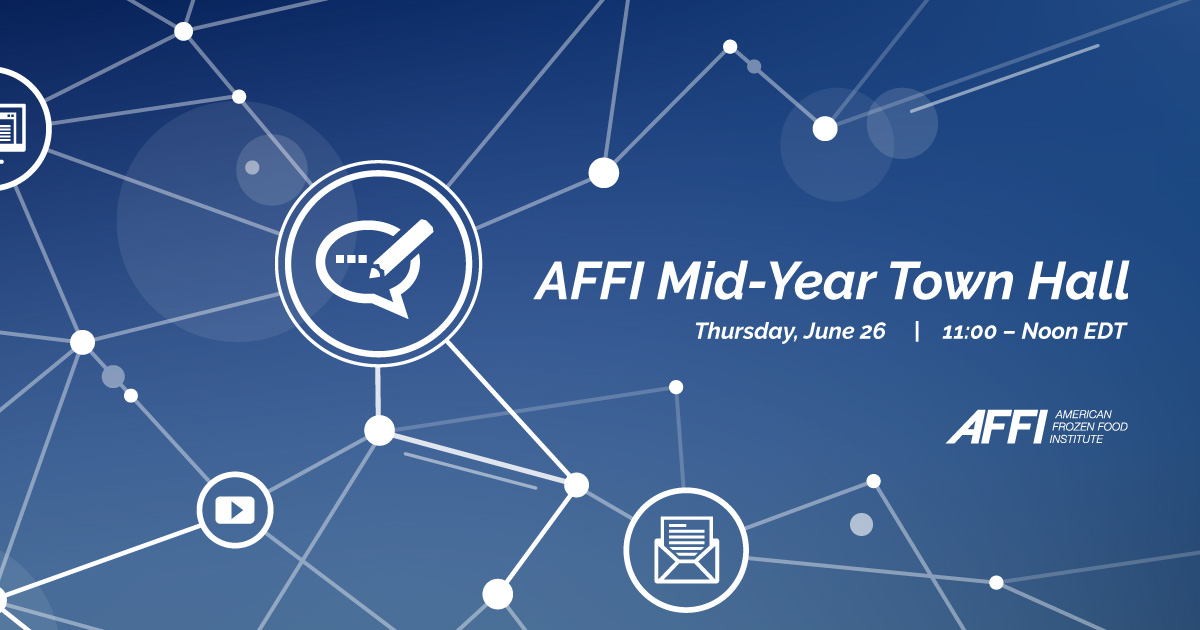 AFFI Mid-Year Town Hall

Thursday, June 26 | 11:00 – Noon EDT

AFFI AMERICAN FROZEN FOOD INSTITUTE